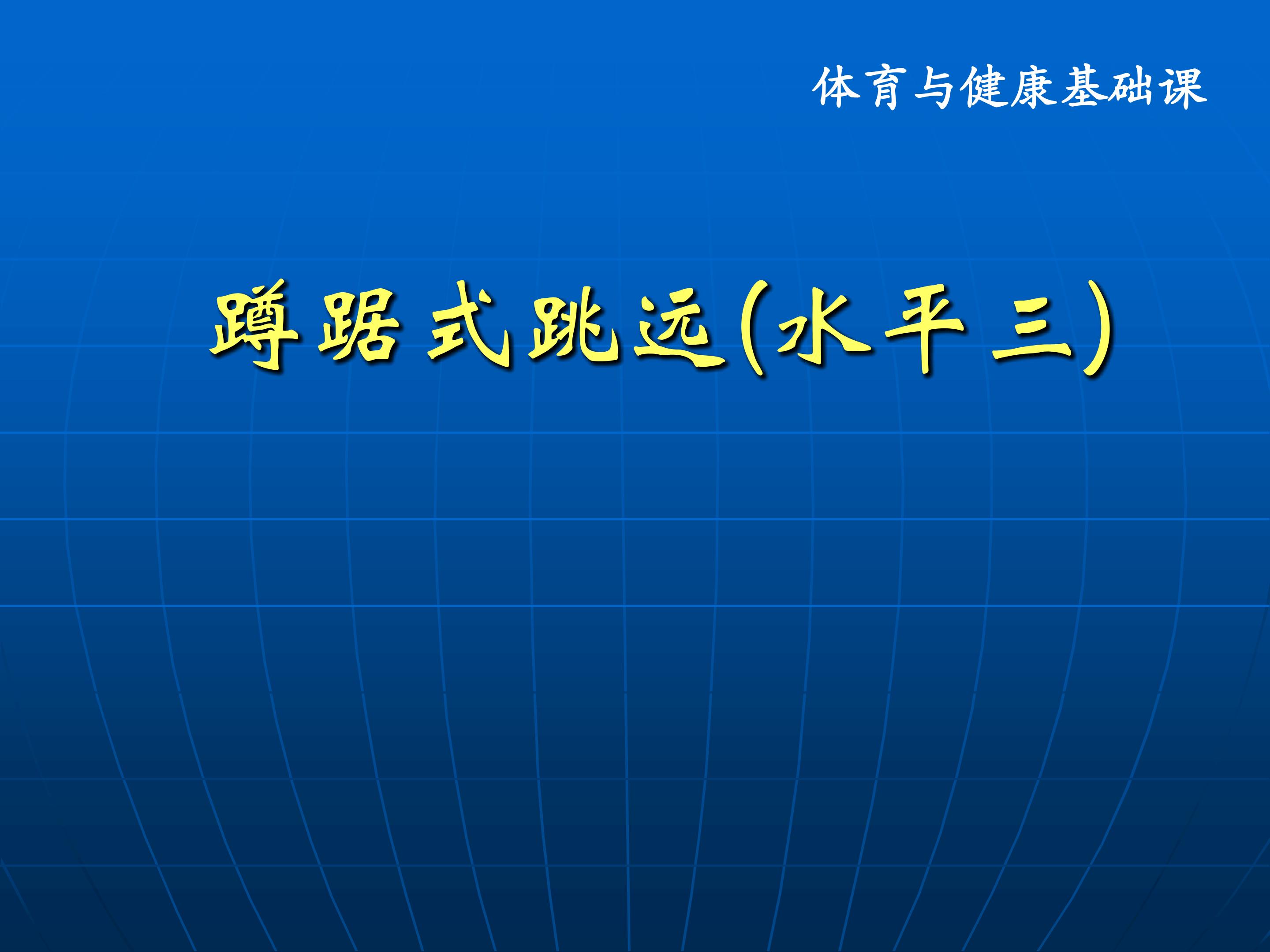 体育与健康基础课

蹲踞式跳远(水平三)